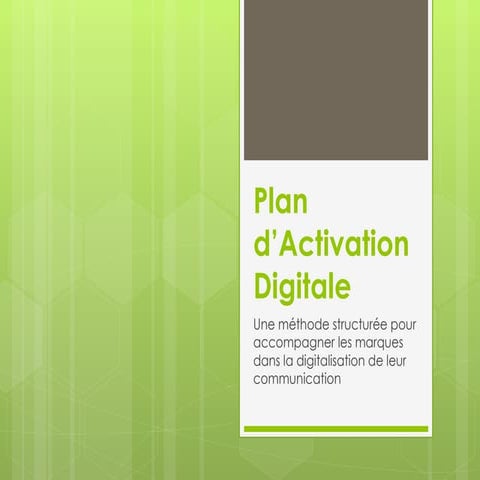 Plan d’Activation Digitale

Une méthode structurée pour accompagner les marques dans la digitalisation de leur communication